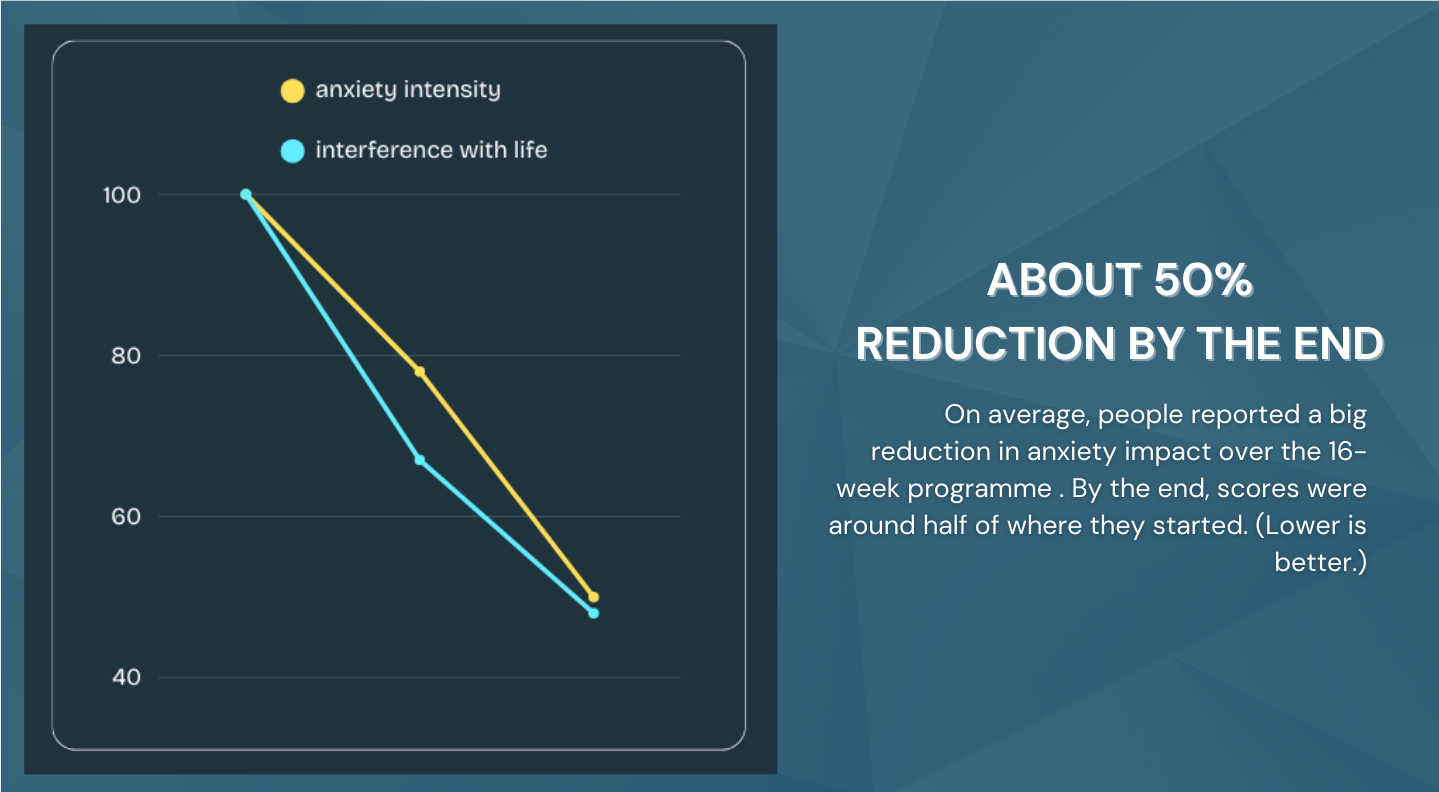 anxiety intensity

interference with life

100

80

60

40

ABOUT 50% REDUCTION BY THE END

On average, people reported a big reduction in anxiety impact over the 16-week programme . By the end, scores were around half of where they started. (Lower is better.)